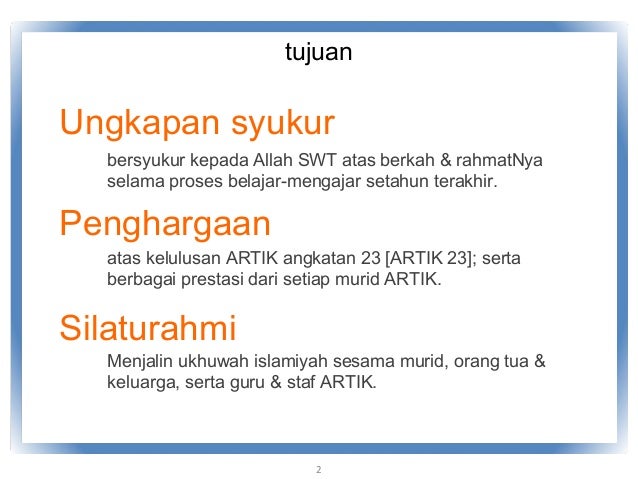 tujuan

Ungkapan syukur

bersyukur kepada Allah SWT atas berkah & rahmatNya selama proses belajar-mengajar setahun terakhir.

Penghargaan

atas kelulusan ARTIK angkatan 23 [ARTIK 23]; serta berbagai prestasi dari setiap murid ARTIK.

Silaturahmi

Menjalin ukhuwah islamiyah sesama murid, orang tua & keluarga, serta guru & staf ARTIK.

2